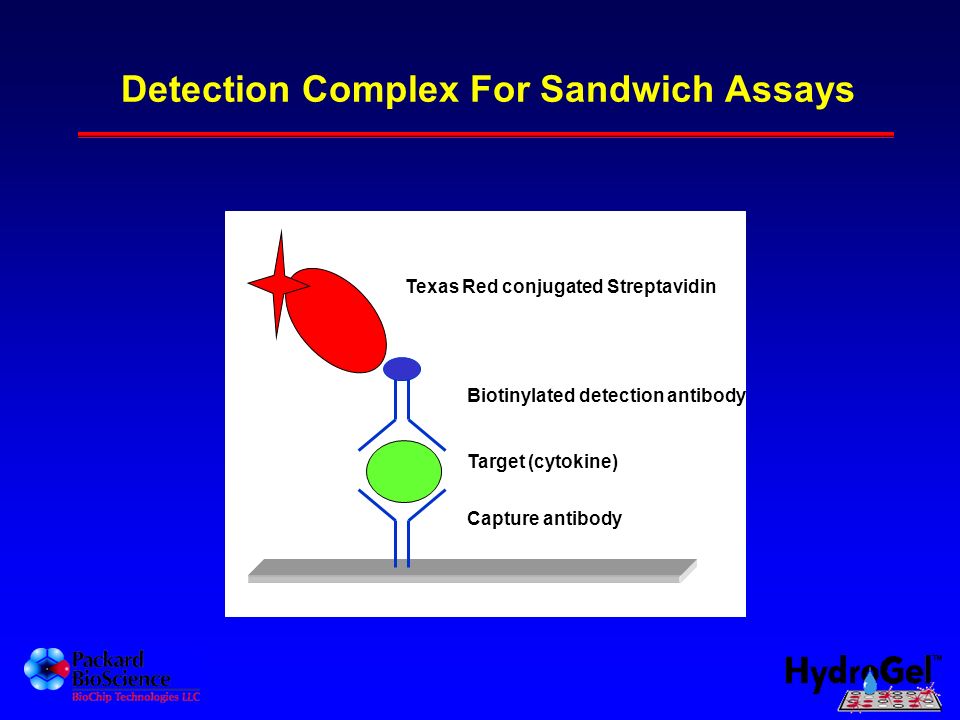 Detection Complex For Sandwich Assays

Texas Red conjugated Streptavidin

Biotinylated detection antibody

Target (cytokine)

Capture antibody

Packard BioScience
BioChip Technologies LLC

HydroGel™